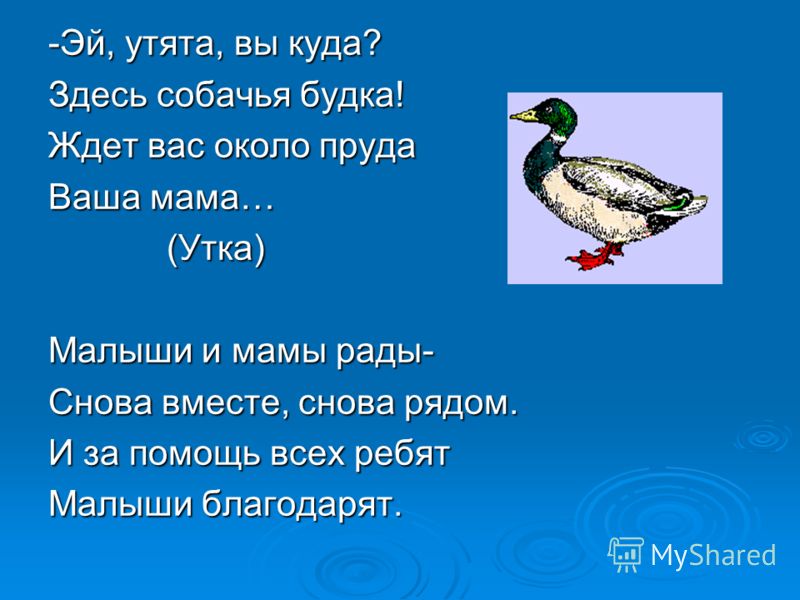 -Эй, утята, вы куда?
Здесь собачья будка!
Ждет вас около пруда
Ваша мама…
(Утка)

Малыши и мамы рады-
Снова вместе, снова рядом.
И за помощь всех ребят
Малыши благодарят.

MyShared